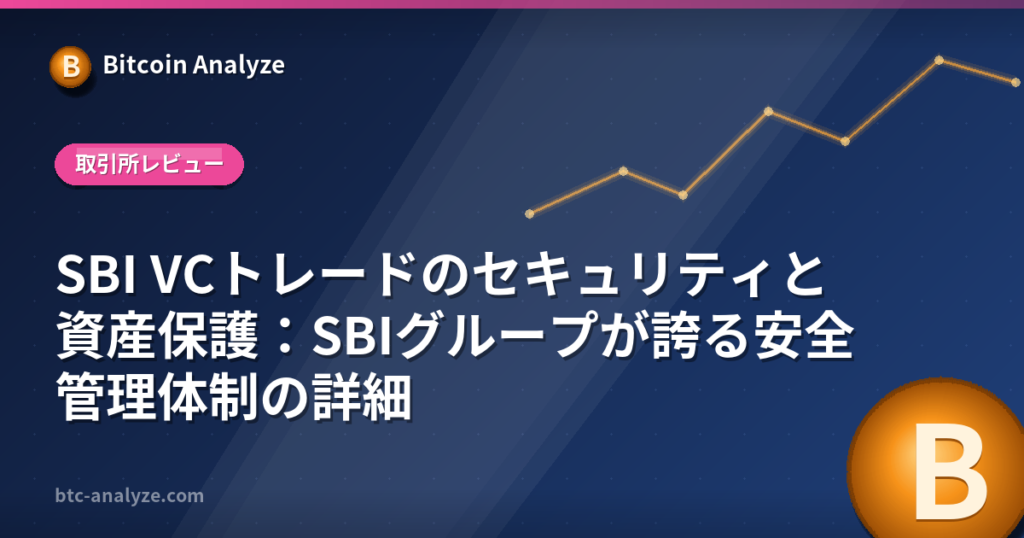 B Bitcoin Analyze

取引所レビュー

SBI VCトレードのセキュリティと資産保護：SBIグループが誇る安全管理体制の詳細

btc-analyze.com

B